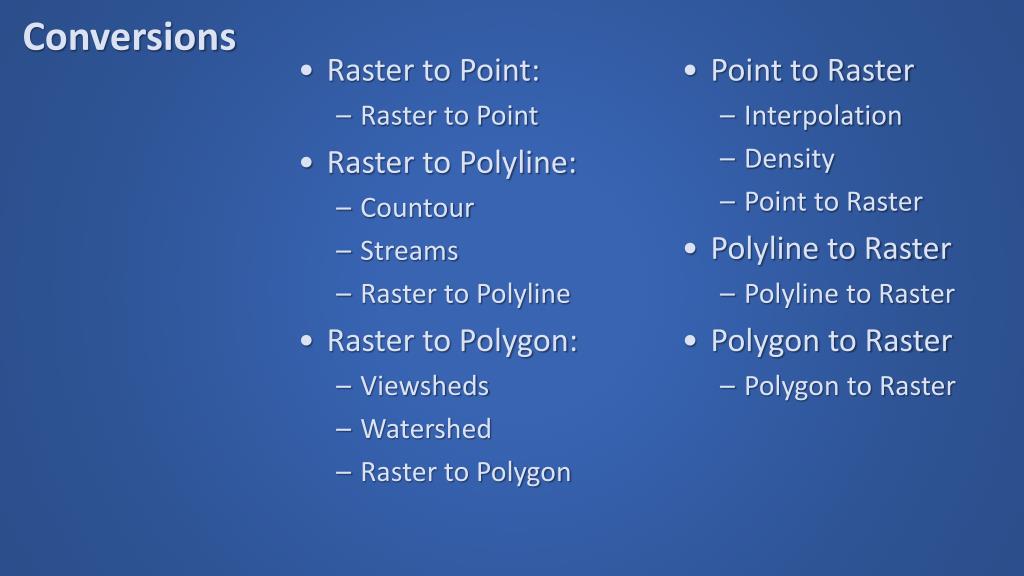 Conversions

• Raster to Point:
– Raster to Point
• Raster to Polyline:
– Countour
– Streams
– Raster to Polyline
• Raster to Polygon:
– Viewsheds
– Watershed
– Raster to Polygon

• Point to Raster
– Interpolation
– Density
– Point to Raster
• Polyline to Raster
– Polyline to Raster
• Polygon to Raster
– Polygon to Raster